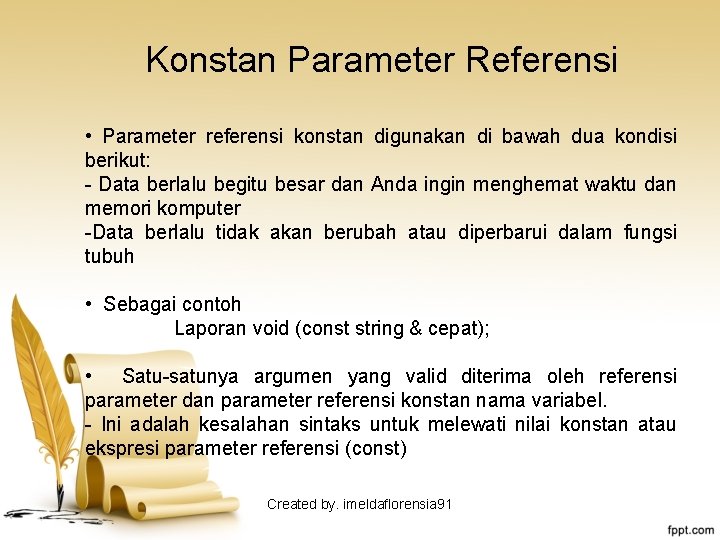 Konstan Parameter Referensi

• Parameter referensi konstan digunakan di bawah dua kondisi berikut:
- Data berlalu begitu besar dan Anda ingin menghemat waktu dan memori komputer
-Data berlalu tidak akan berubah atau diperbarui dalam fungsi tubuh

• Sebagai contoh
Laporan void (const string & cepat);

• Satu-satunya argumen yang valid diterima oleh referensi parameter dan parameter referensi konstan nama variabel.
- Ini adalah kesalahan sintaks untuk melewati nilai konstan atau ekspresi parameter referensi (const)

Created by. imeldaflorensia91

fppt.com